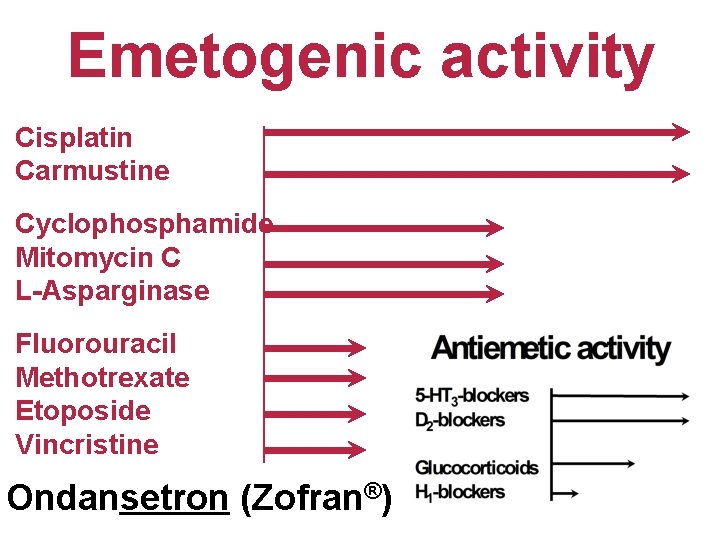 Emetogenic activity

Cisplatin
Carmustine

Cyclophosphamide
Mitomycin C
L-Asparginase

Fluorouracil
Methotrexate
Etoposide
Vincristine

Antiemetic activity

$5\text{-}HT_3$-blockers
$D_2$-blockers

Glucocorticoids
$H_1$-blockers

Ondansetron (Zofran®)